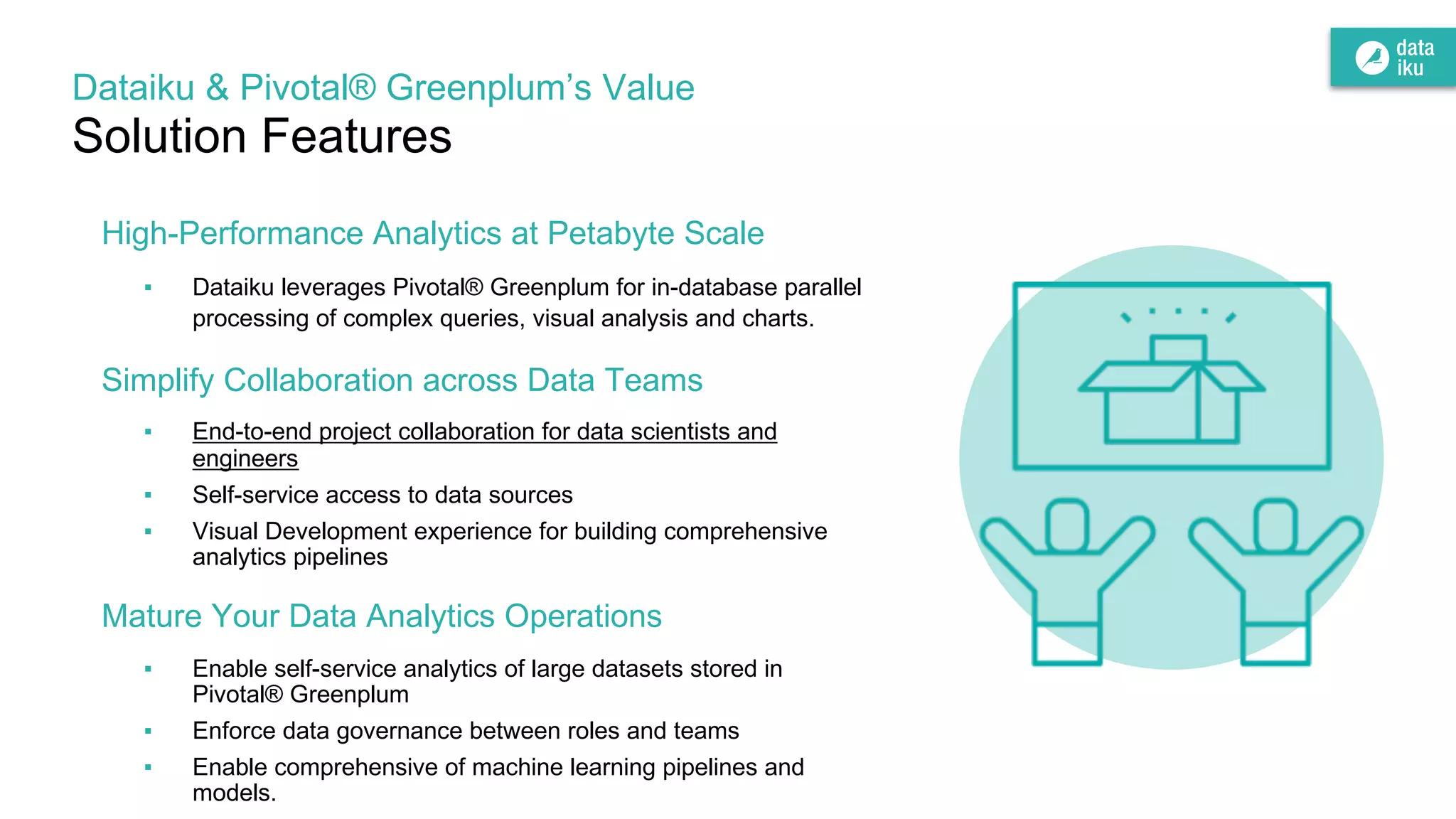 data iku

Dataiku & Pivotal® Greenplum's Value
Solution Features

High-Performance Analytics at Petabyte Scale

▪ Dataiku leverages Pivotal® Greenplum for in-database parallel processing of complex queries, visual analysis and charts.

Simplify Collaboration across Data Teams

▪ End-to-end project collaboration for data scientists and engineers
▪ Self-service access to data sources
▪ Visual Development experience for building comprehensive analytics pipelines

Mature Your Data Analytics Operations

▪ Enable self-service analytics of large datasets stored in Pivotal® Greenplum
▪ Enforce data governance between roles and teams
▪ Enable comprehensive of machine learning pipelines and models.